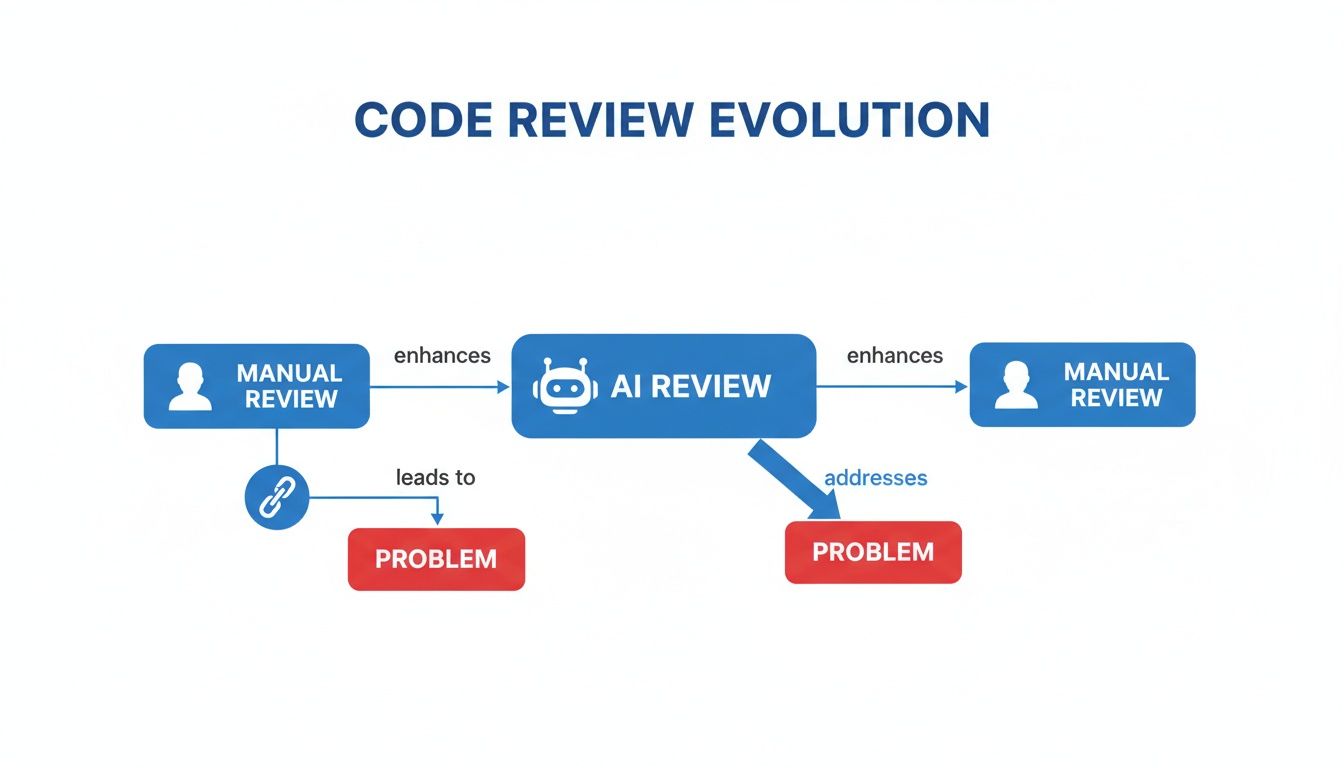 CODE REVIEW EVOLUTION

MANUAL REVIEW

enhances

AI REVIEW

enhances

MANUAL REVIEW

leads to

PROBLEM

addresses

PROBLEM